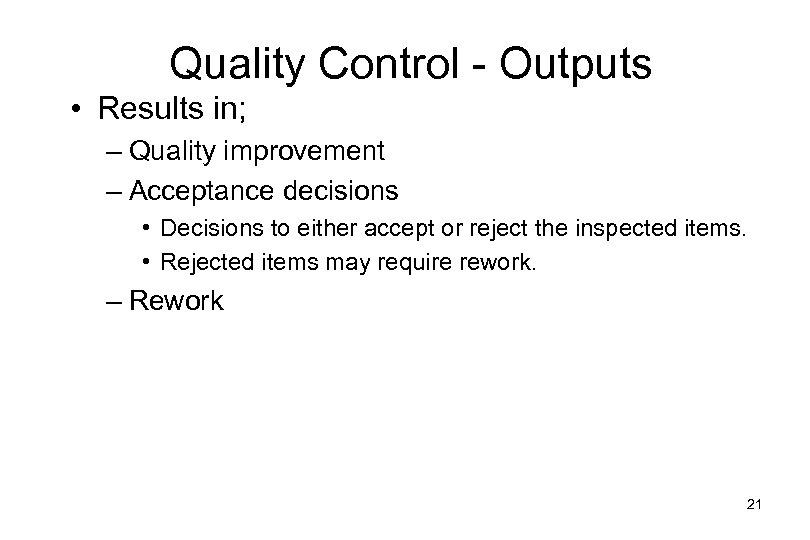 Quality Control - Outputs

• Results in;
– Quality improvement
– Acceptance decisions
• Decisions to either accept or reject the inspected items.
• Rejected items may require rework.
– Rework

21